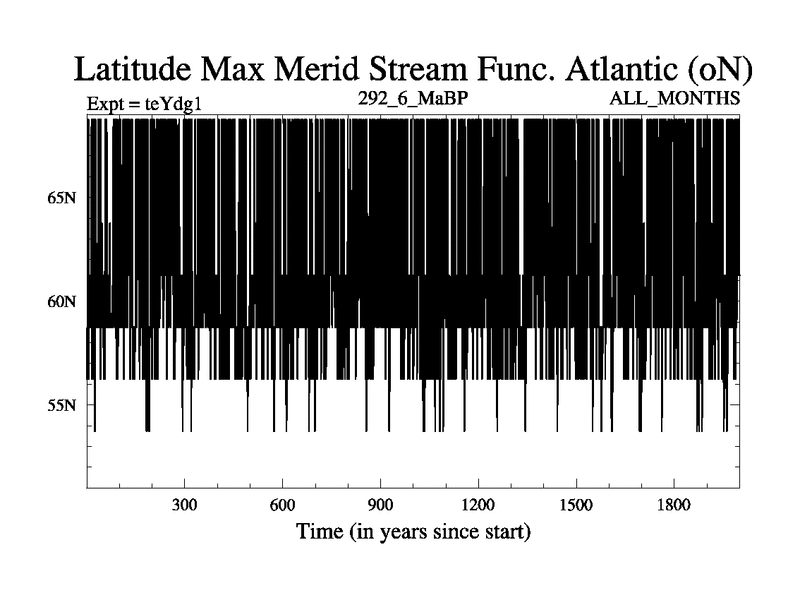 Latitude Max Merid Stream Func. Atlantic (oN)

Expt = teYdg1

292_6_MaBP

ALL_MONTHS

65N

60N

55N

300

600

900

1200

1500

1800

Time (in years since start)